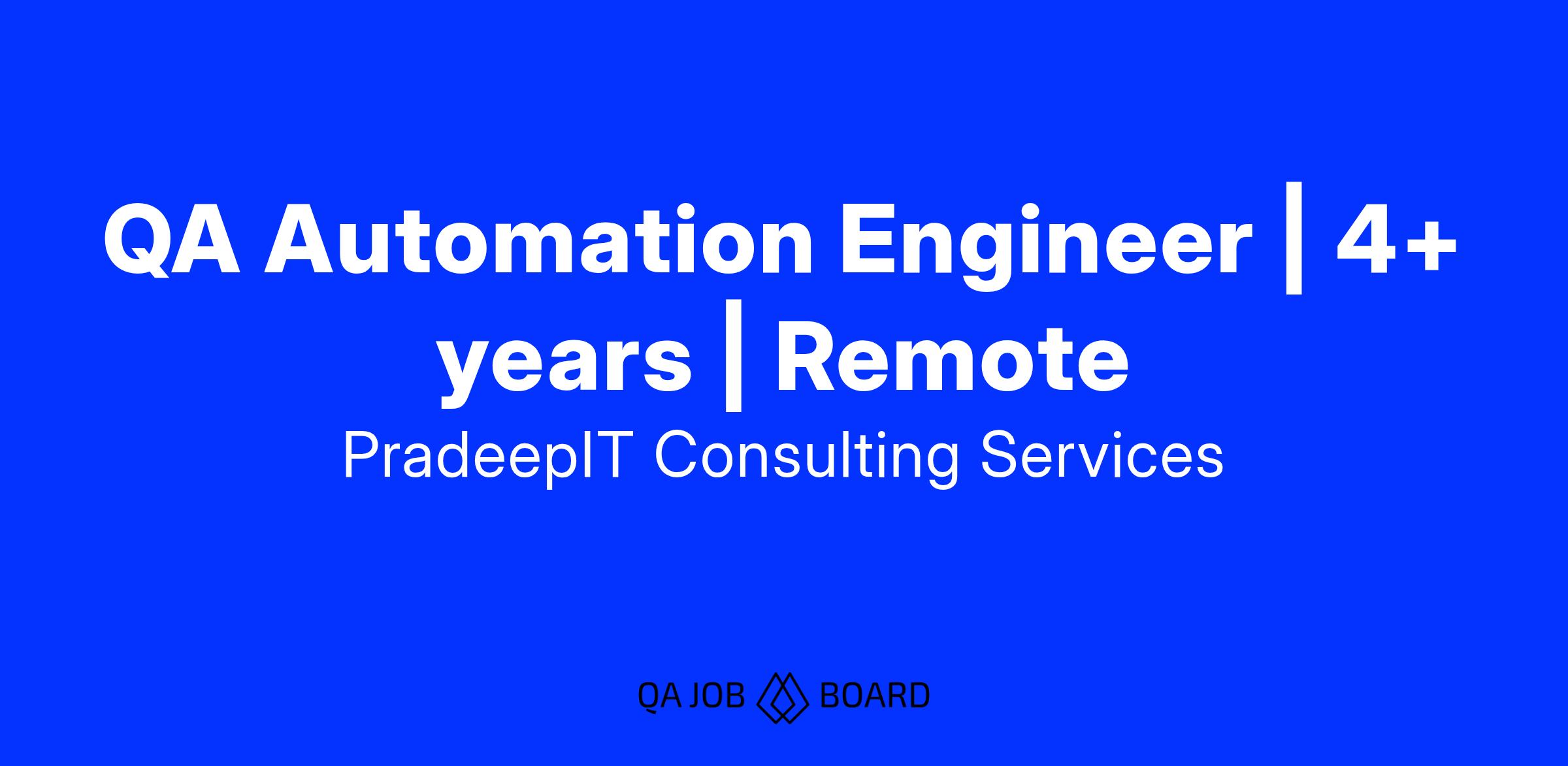 QA Automation Engineer | 4+ years | Remote

PradeepIT Consulting Services

QA JOB BOARD